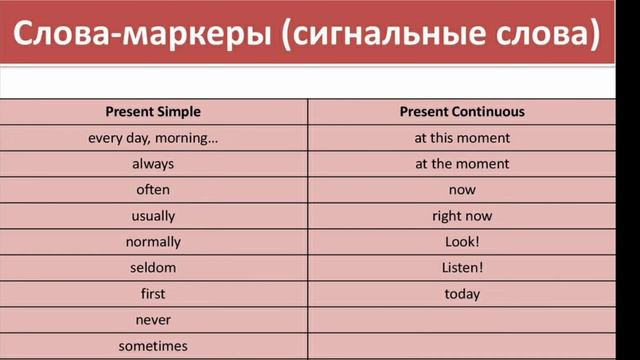 Слова-маркеры (сигнальные слова)

| Present Simple | Present Continuous |
|---|---|
| every day, morning... | at this moment |
| always | at the moment |
| often | now |
| usually | right now |
| normally | Look! |
| seldom | Listen! |
| first | today |
| never | |
| sometimes | |